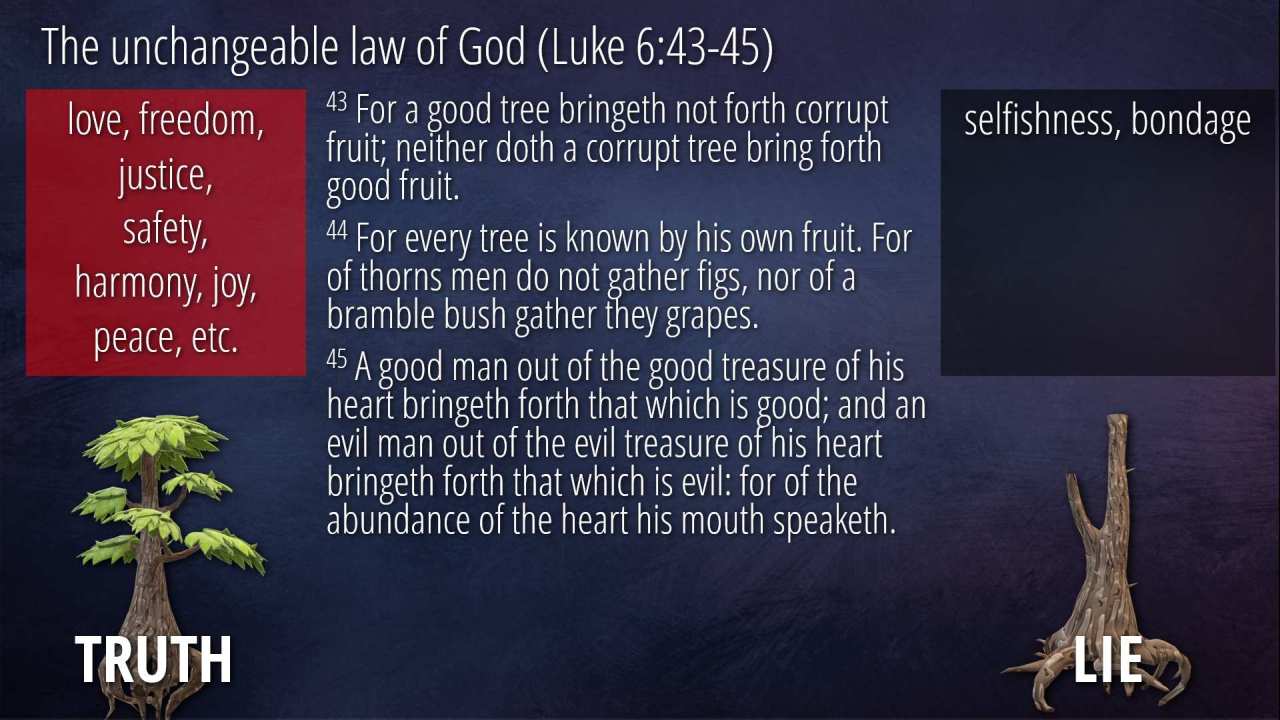 The unchangeable law of God (Luke 6:43-45)

love, freedom, justice, safety, harmony, joy, peace, etc.

$^{43}$ For a good tree bringeth not forth corrupt fruit; neither doth a corrupt tree bring forth good fruit.

$^{44}$ For every tree is known by his own fruit. For of thorns men do not gather figs, nor of a bramble bush gather they grapes.

$^{45}$ A good man out of the good treasure of his heart bringeth forth that which is good; and an evil man out of the evil treasure of his heart bringeth forth that which is evil: for of the abundance of the heart his mouth speaketh.

selfishness, bondage

TRUTH

LIE